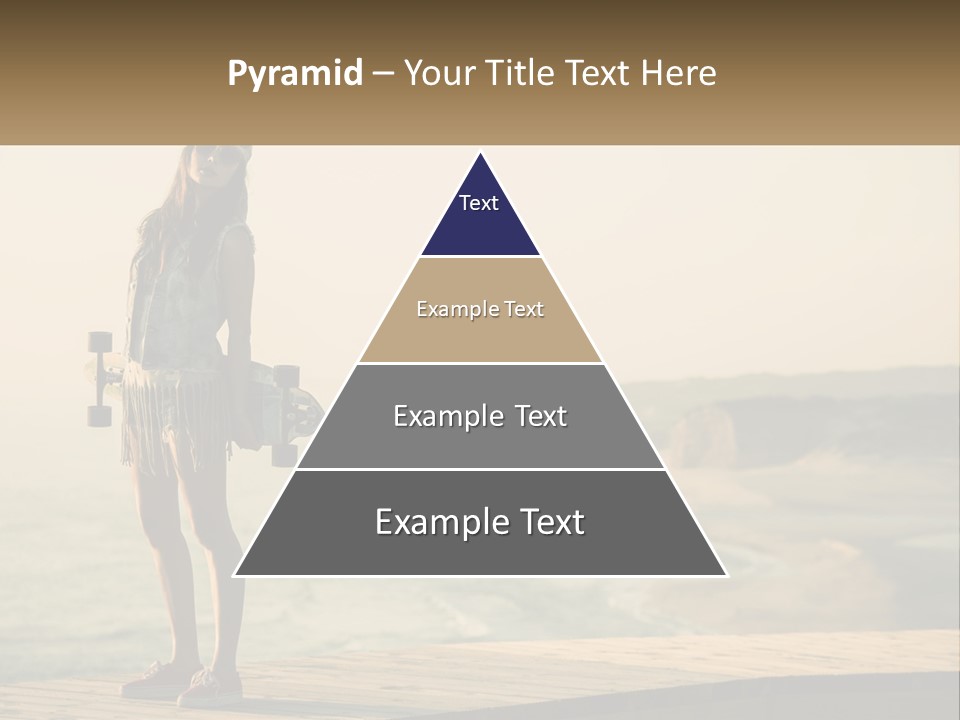 Pyramid – Your Title Text Here

Text

Example Text

Example Text

Example Text